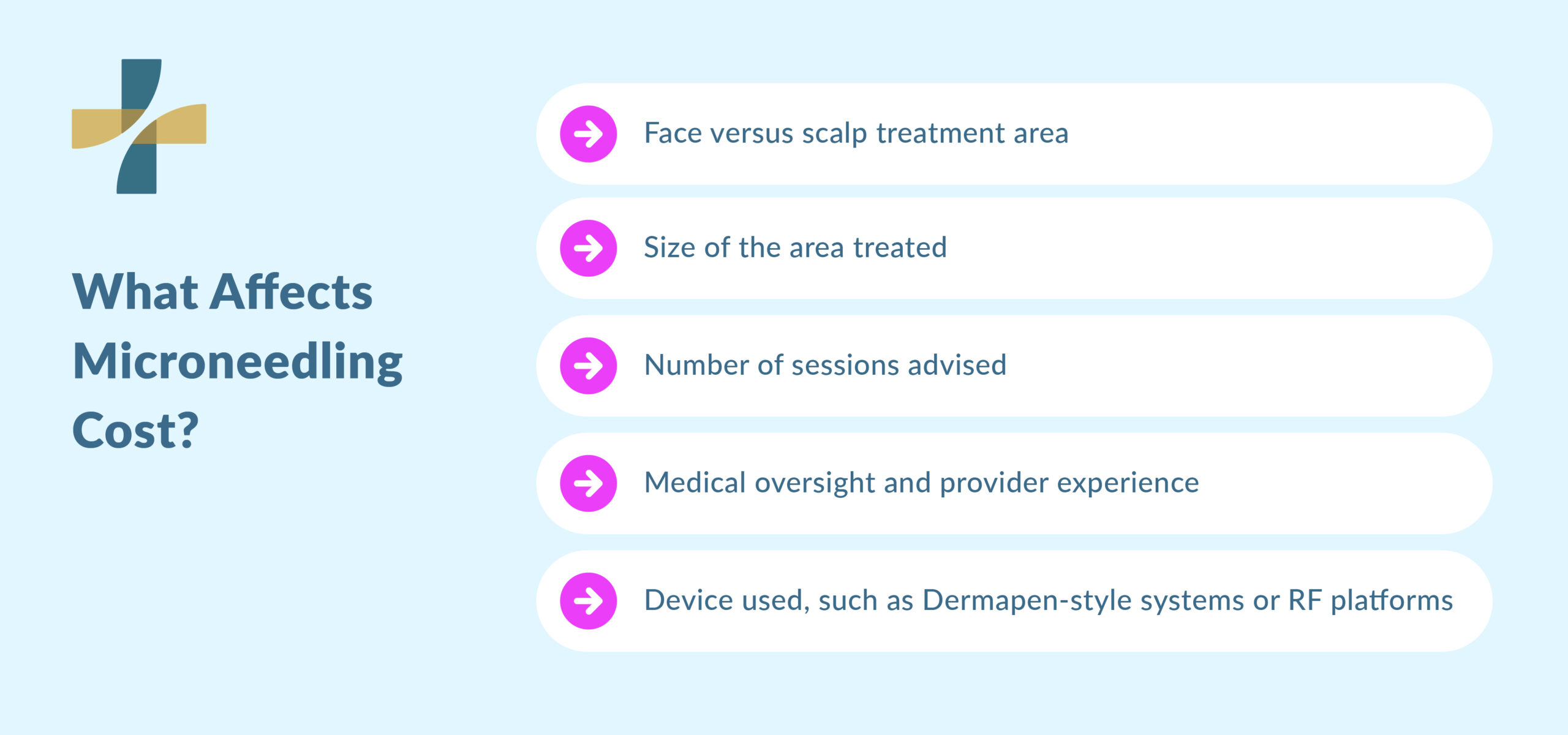 What Affects Microneedling Cost?

Face versus scalp treatment area

Size of the area treated

Number of sessions advised

Medical oversight and provider experience

Device used, such as Dermapen-style systems or RF platforms